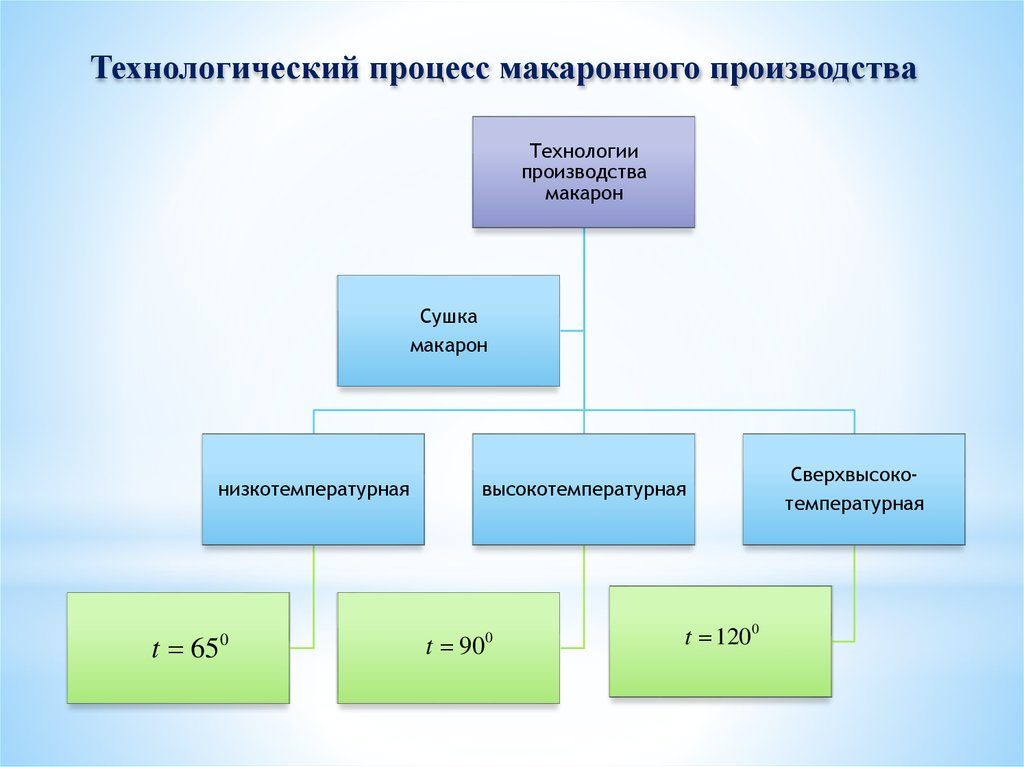 Технологический процесс макаронного производства

Технологии производства макарон

Сушка макарон

низкотемпературная

высокотемпературная

Сверхвысоко-температурная

$t = 65^0$

$t = 90^0$

$t = 120^0$